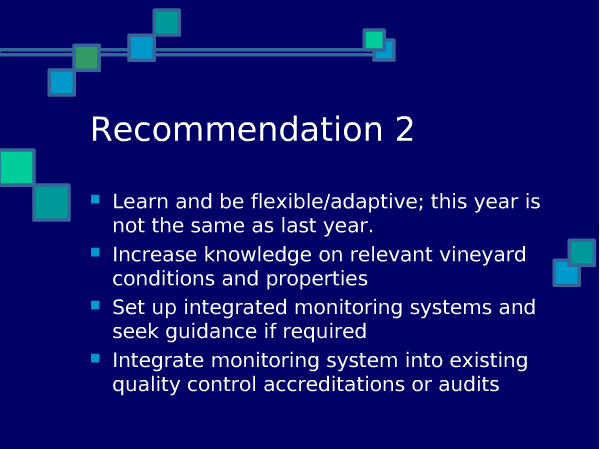 Recommendation 2

- Learn and be flexible/adaptive; this year is not the same as last year.
- Increase knowledge on relevant vineyard conditions and properties
- Set up integrated monitoring systems and seek guidance if required
- Integrate monitoring system into existing quality control accreditations or audits